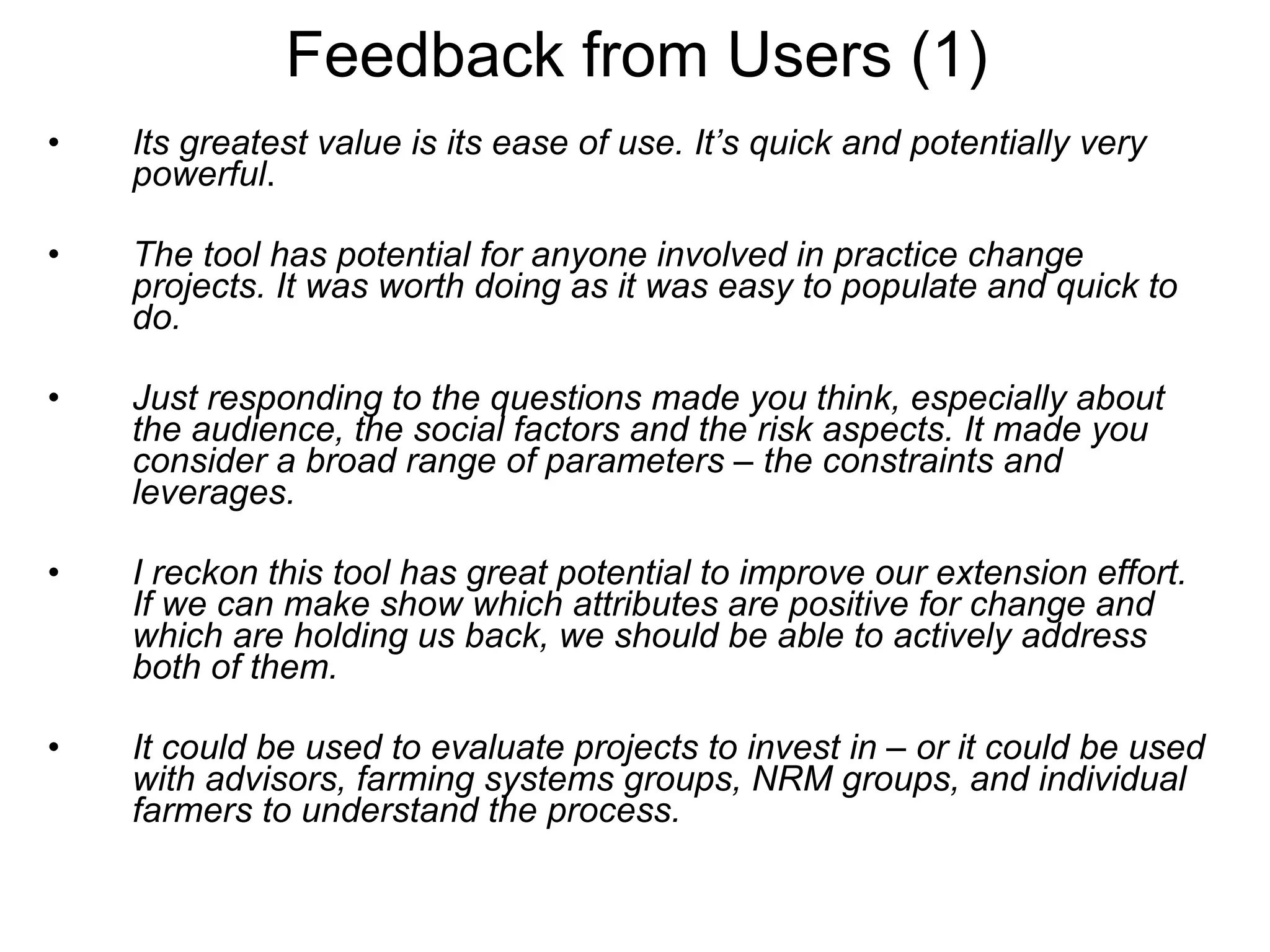 Feedback from Users (1)

• Its greatest value is its ease of use. It’s quick and potentially very powerful.

• The tool has potential for anyone involved in practice change projects. It was worth doing as it was easy to populate and quick to do.

• Just responding to the questions made you think, especially about the audience, the social factors and the risk aspects. It made you consider a broad range of parameters – the constraints and leverages.

• I reckon this tool has great potential to improve our extension effort. If we can make show which attributes are positive for change and which are holding us back, we should be able to actively address both of them.

• It could be used to evaluate projects to invest in – or it could be used with advisors, farming systems groups, NRM groups, and individual farmers to understand the process.